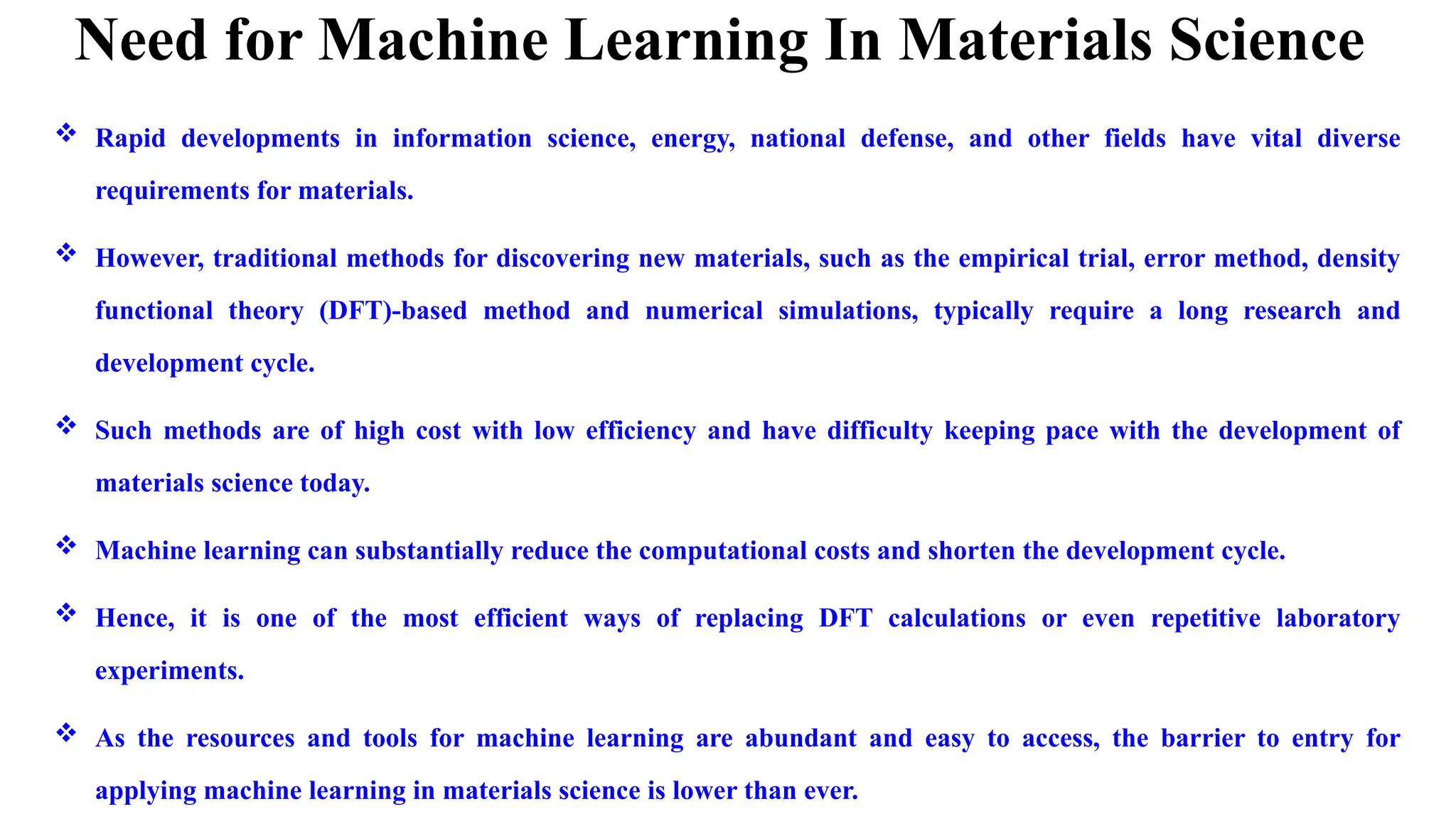 Need for Machine Learning In Materials Science

❖ Rapid developments in information science, energy, national defense, and other fields have vital diverse requirements for materials.

❖ However, traditional methods for discovering new materials, such as the empirical trial, error method, density functional theory (DFT)-based method and numerical simulations, typically require a long research and development cycle.

❖ Such methods are of high cost with low efficiency and have difficulty keeping pace with the development of materials science today.

❖ Machine learning can substantially reduce the computational costs and shorten the development cycle.

❖ Hence, it is one of the most efficient ways of replacing DFT calculations or even repetitive laboratory experiments.

❖ As the resources and tools for machine learning are abundant and easy to access, the barrier to entry for applying machine learning in materials science is lower than ever.